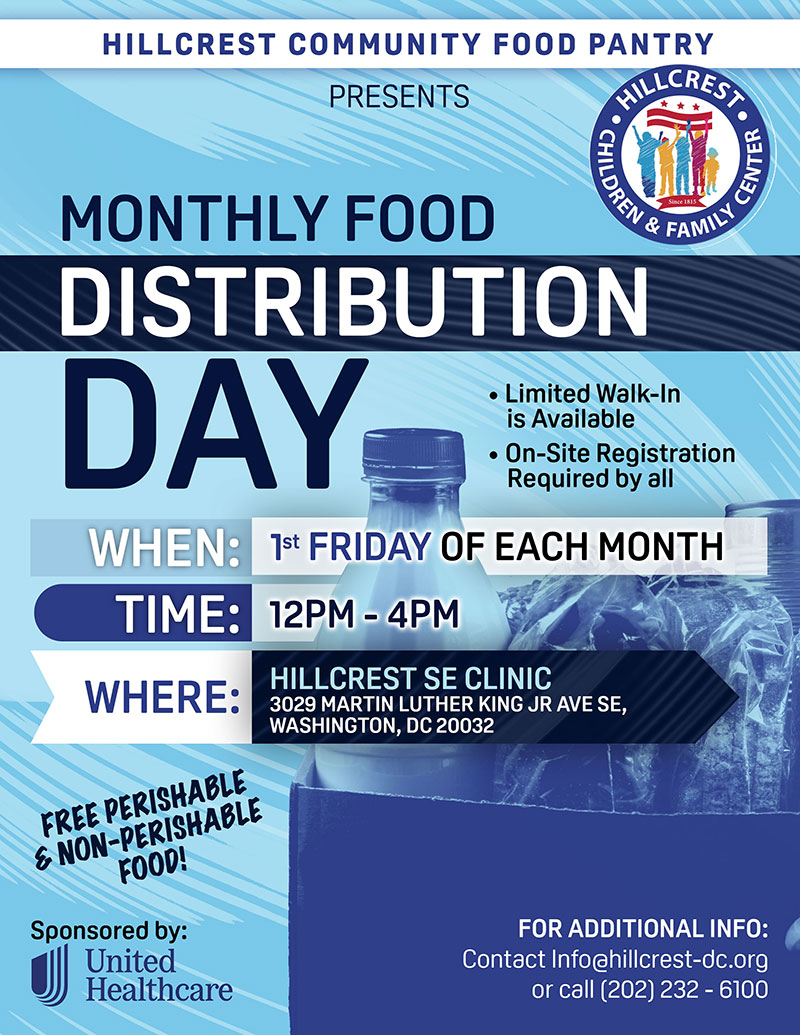 HILLCREST COMMUNITY FOOD PANTRY

PRESENTS

HILLCREST
CHILDREN & FAMILY CENTER
Since 1815

MONTHLY FOOD
DISTRIBUTION
DAY

• Limited Walk-In is Available
• On-Site Registration Required by all

WHEN: 1st FRIDAY OF EACH MONTH

TIME: 12PM - 4PM

WHERE: HILLCREST SE CLINIC
3029 MARTIN LUTHER KING JR AVE SE, WASHINGTON, DC 20032

FREE PERISHABLE & NON-PERISHABLE FOOD!

Sponsored by:
United Healthcare

FOR ADDITIONAL INFO:
Contact Info@hillcrest-dc.org
or call (202) 232 - 6100